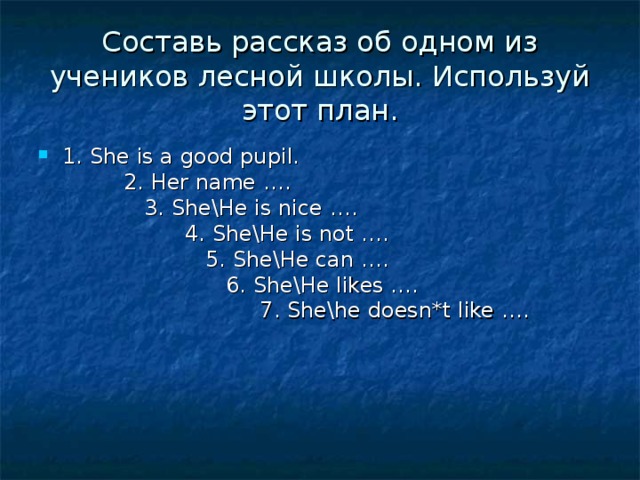 Составь рассказ об одном из учеников лесной школы. Используй этот план.

1. She is a good pupil.
2. Her name ….
3. She\He is nice ….
4. She\He is not ….
5. She\He can ….
6. She\He likes ….
7. She\he doesn*t like ….